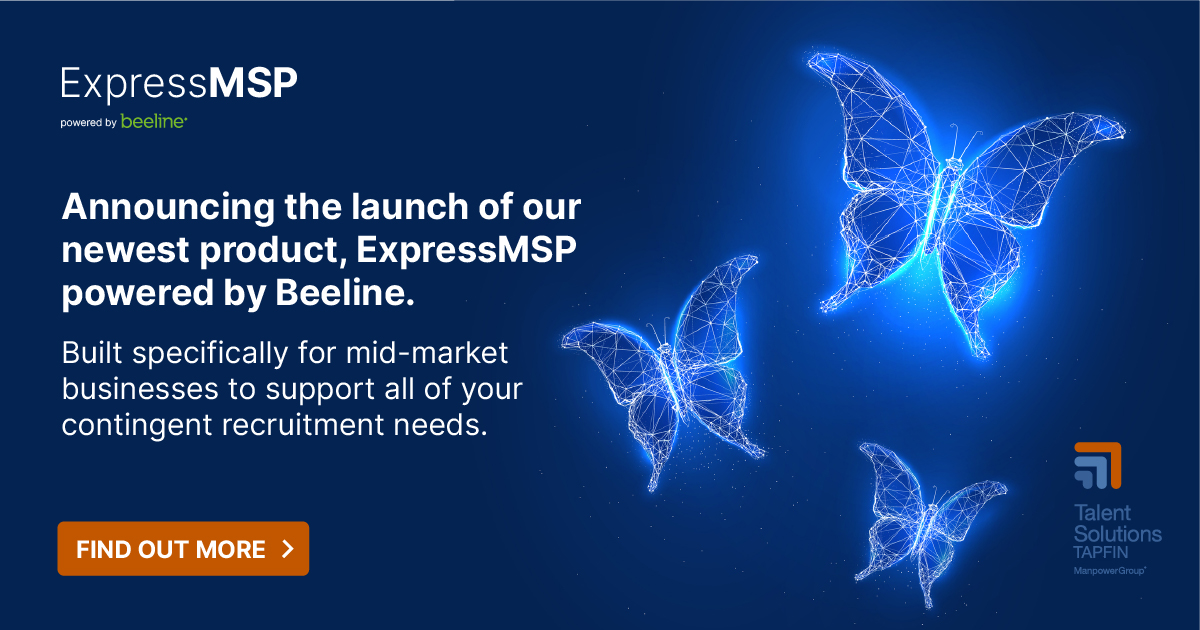 ExpressMSP
powered by beeline

Announcing the launch of our newest product, ExpressMSP powered by Beeline.

Built specifically for mid-market businesses to support all of your contingent recruitment needs.

FIND OUT MORE >

Talent Solutions
TAPFIN
ManpowerGroup